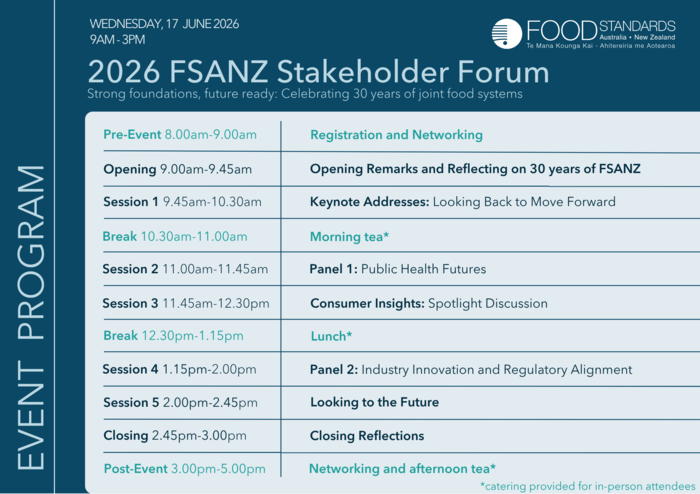 EVENT PROGRAM

WEDNESDAY, 17 JUNE 2026
9AM - 3PM

FOOD STANDARDS
Australia • New Zealand
Te Mana Kounga Kai - Ahitereiria me Aotearoa

2026 FSANZ Stakeholder Forum
Strong foundations, future ready: Celebrating 30 years of joint food systems

| | |
|---|---|
| Pre-Event 8.00am-9.00am | Registration and Networking |
| Opening 9.00am-9.45am | Opening Remarks and Reflecting on 30 years of FSANZ |
| Session 1 9.45am-10.30am | Keynote Addresses: Looking Back to Move Forward |
| Break 10.30am-11.00am | Morning tea* |
| Session 2 11.00am-11.45am | Panel 1: Public Health Futures |
| Session 3 11.45am-12.30pm | Consumer Insights: Spotlight Discussion |
| Break 12.30pm-1.15pm | Lunch* |
| Session 4 1.15pm-2.00pm | Panel 2: Industry Innovation and Regulatory Alignment |
| Session 5 2.00pm-2.45pm | Looking to the Future |
| Closing 2.45pm-3.00pm | Closing Reflections |
| Post-Event 3.00pm-5.00pm | Networking and afternoon tea* |

*catering provided for in-person attendees